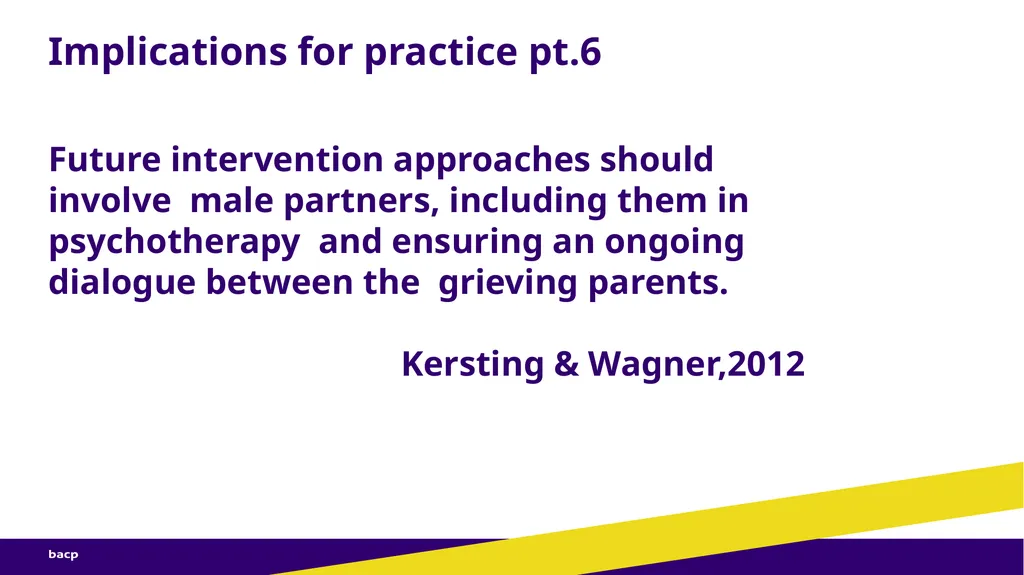 Implications for practice pt.6

Future intervention approaches should involve male partners, including them in psychotherapy and ensuring an ongoing dialogue between the grieving parents.

Kersting & Wagner,2012

bacp